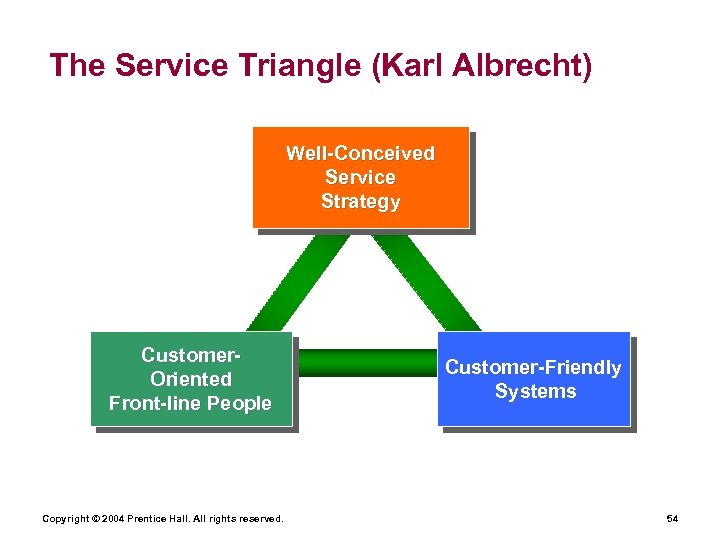 The Service Triangle (Karl Albrecht)

Well-Conceived Service Strategy

Customer-Oriented Front-line People

Customer-Friendly Systems

Copyright © 2004 Prentice Hall. All rights reserved.

54